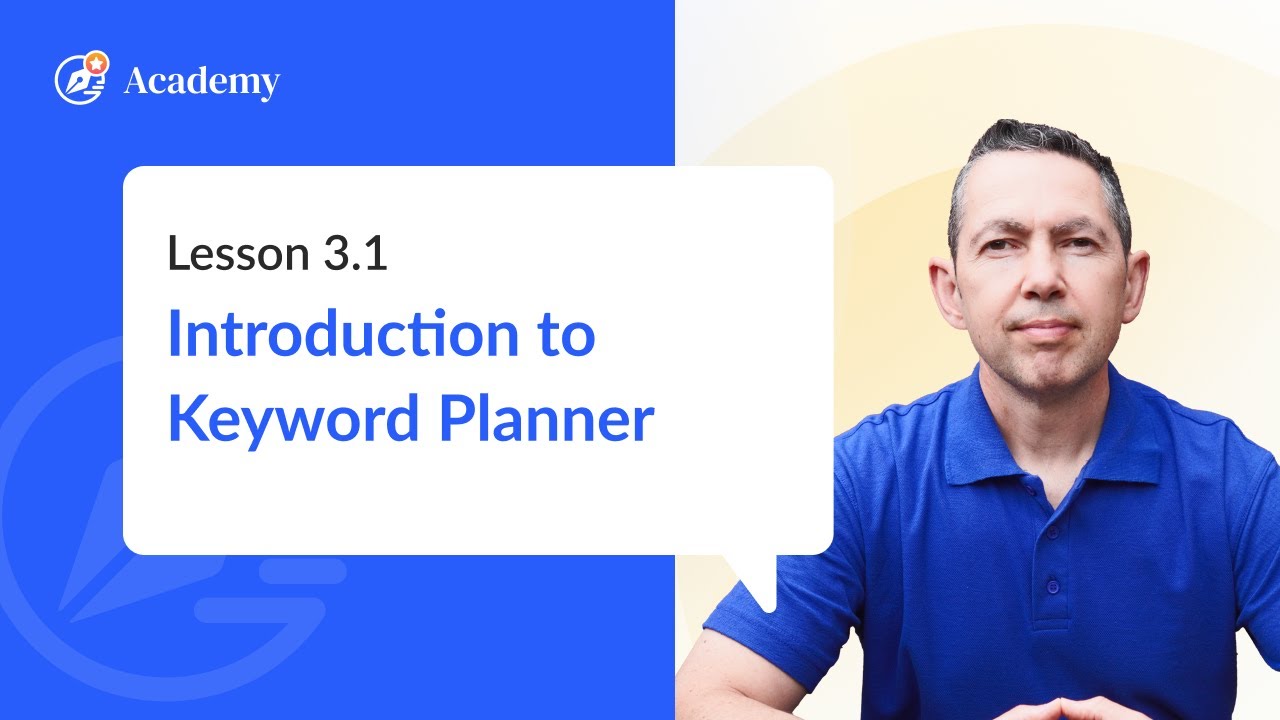 Academy

Lesson 3.1

Introduction to Keyword Planner